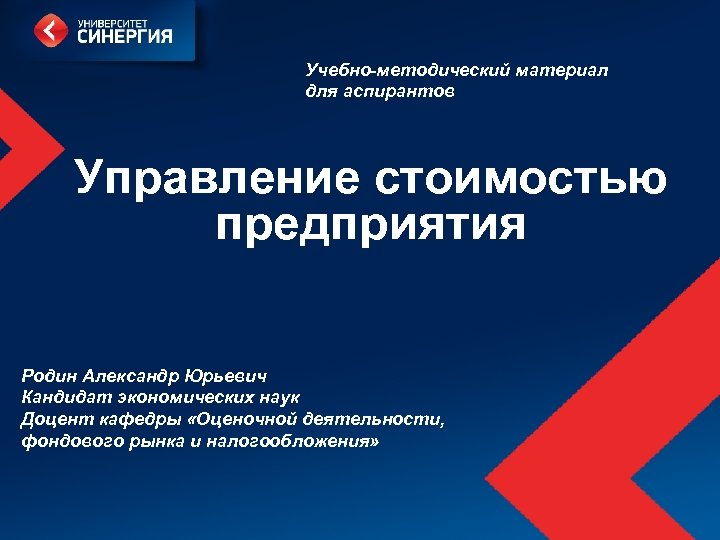 УНИВЕРСИТЕТ
СИНЕРГИЯ

Учебно-методический материал для аспирантов

Управление стоимостью предприятия

Родин Александр Юрьевич
Кандидат экономических наук
Доцент кафедры «Оценочной деятельности, фондового рынка и налогообложения»